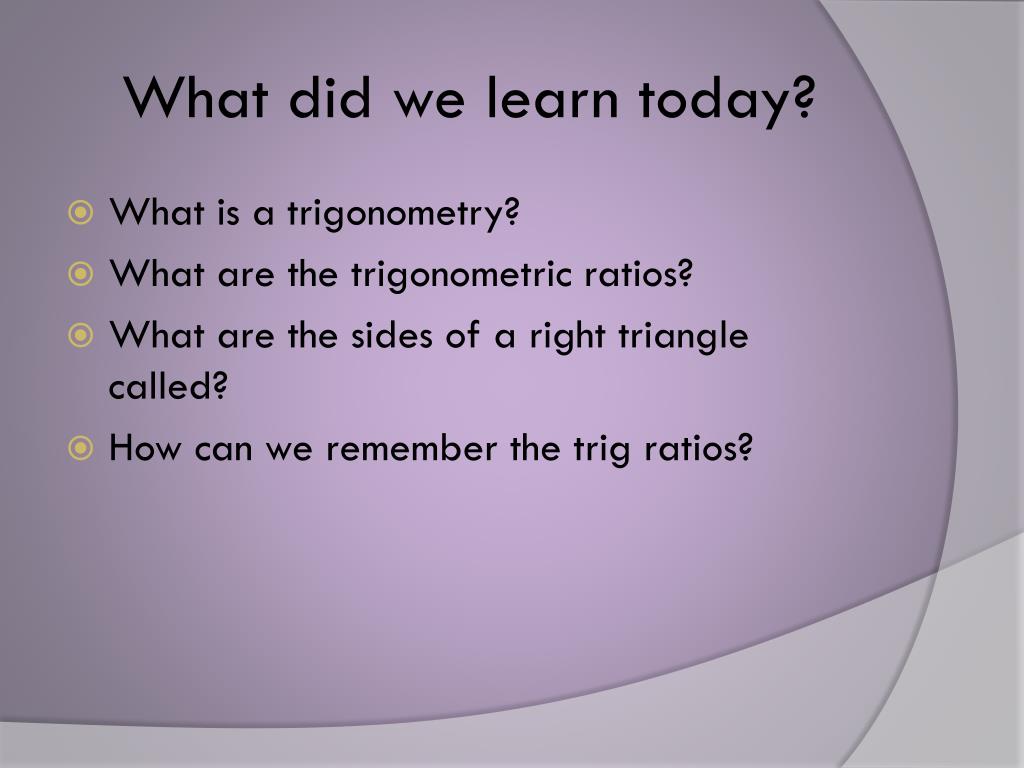 What did we learn today?

What is a trigonometry?

What are the trigonometric ratios?

What are the sides of a right triangle called?

How can we remember the trig ratios?